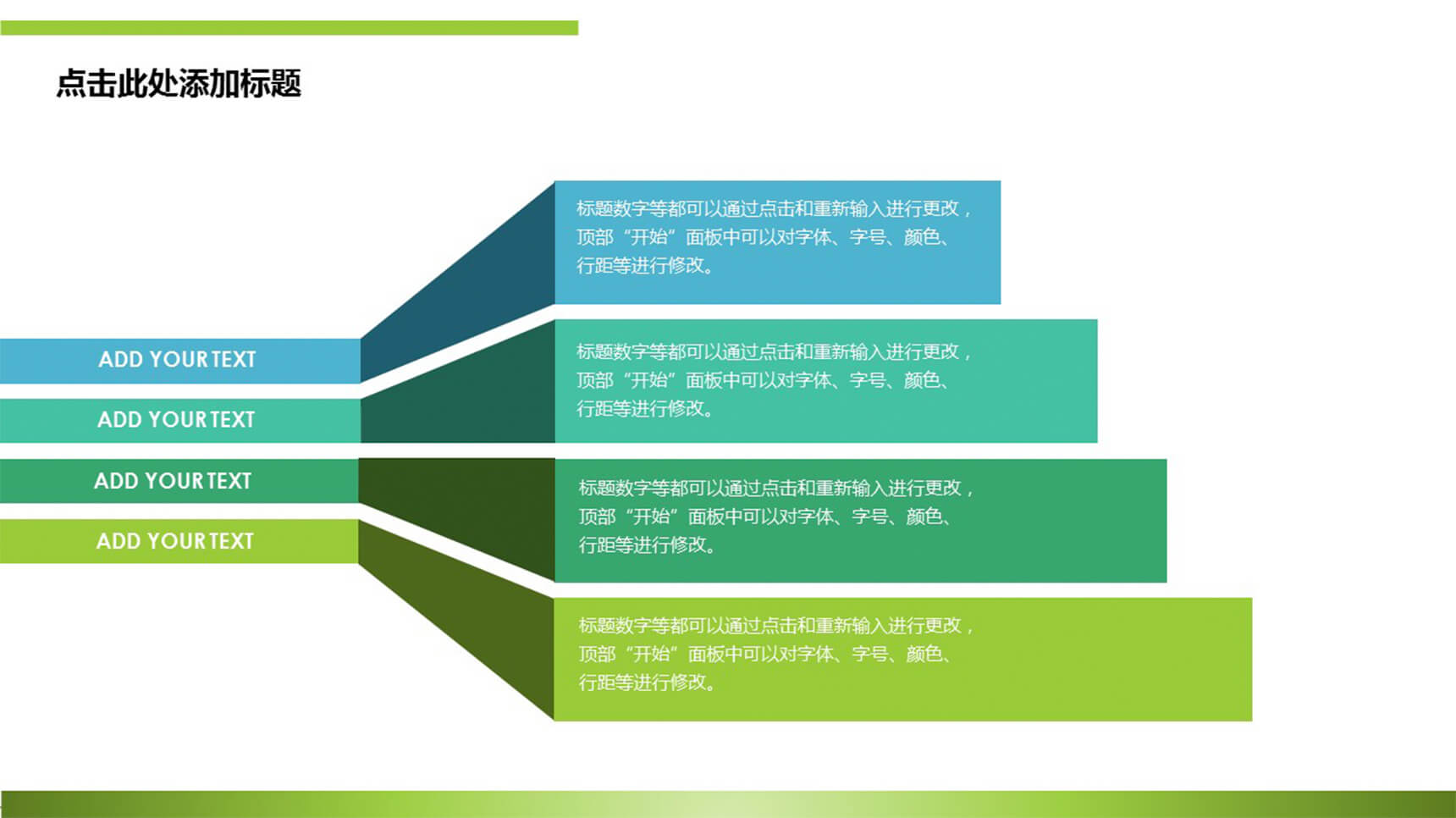 点击此处添加标题

ADD YOUR TEXT

ADD YOUR TEXT

ADD YOUR TEXT

ADD YOUR TEXT

标题数字等都可以通过点击和重新输入进行更改，顶部“开始”面板中可以对字体、字号、颜色、行距等进行修改。

标题数字等都可以通过点击和重新输入进行更改，顶部“开始”面板中可以对字体、字号、颜色、行距等进行修改。

标题数字等都可以通过点击和重新输入进行更改，顶部“开始”面板中可以对字体、字号、颜色、行距等进行修改。

标题数字等都可以通过点击和重新输入进行更改，顶部“开始”面板中可以对字体、字号、颜色、行距等进行修改。